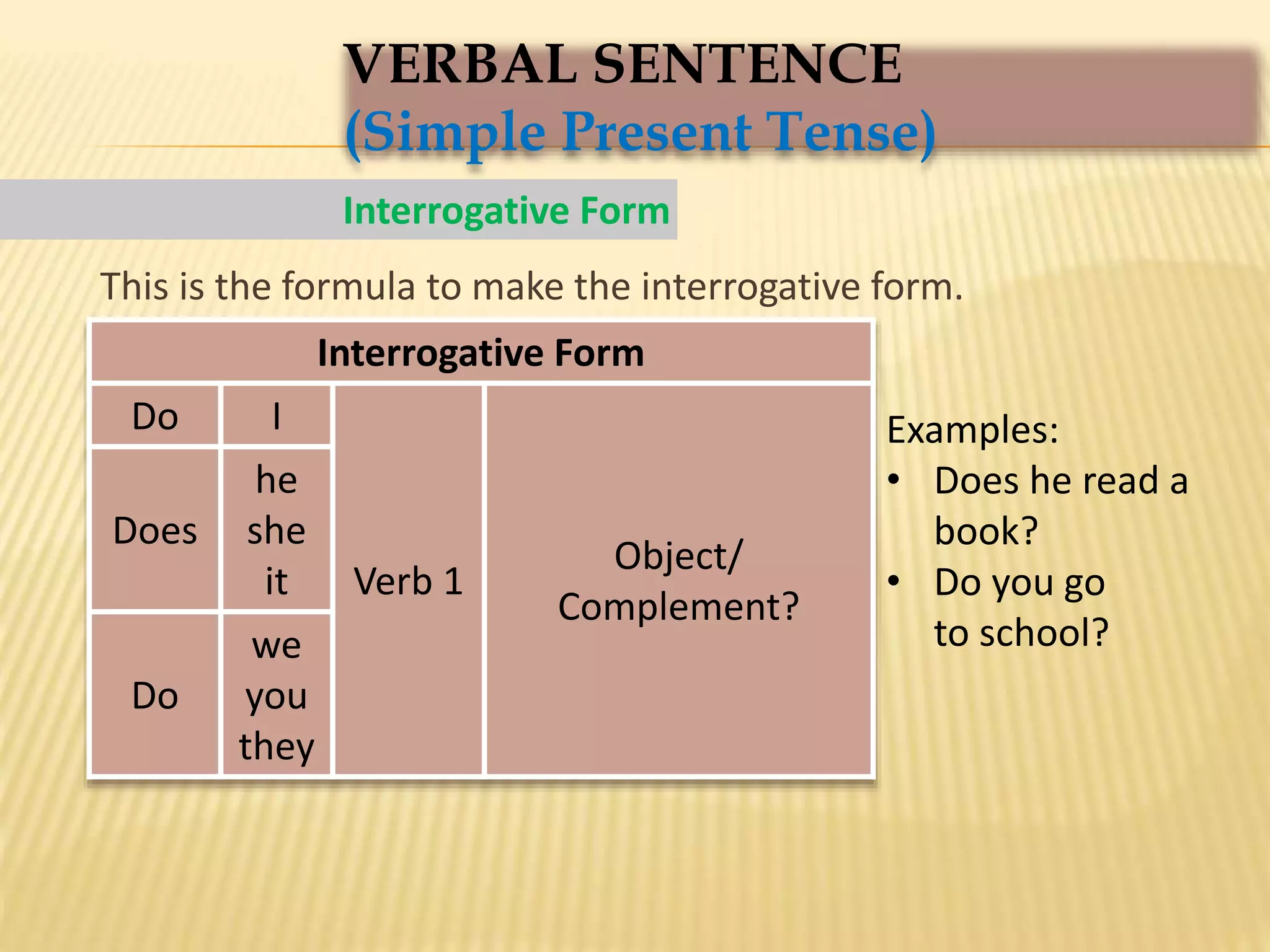 VERBAL SENTENCE
(Simple Present Tense)

Interrogative Form

This is the formula to make the interrogative form.

| Interrogative Form | | | |
|---|---|---|---|
| Do | I | Verb 1 | Object/ Complement? |
| Does | he she it | | |
| Do | we you they | | |

Examples:
• Does he read a book?
• Do you go to school?